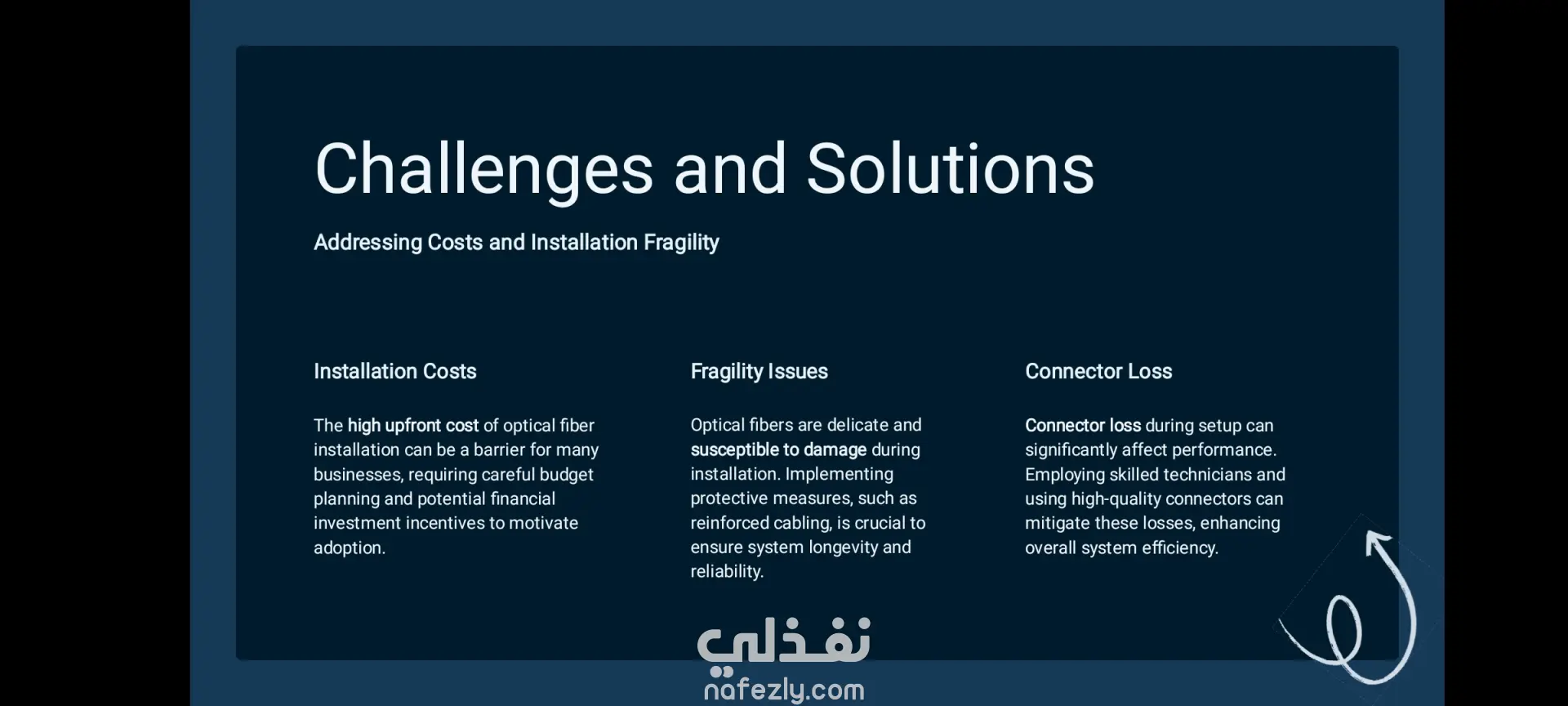 Challenges and Solutions

Addressing Costs and Installation Fragility

Installation Costs

The high upfront cost of optical fiber installation can be a barrier for many businesses, requiring careful budget planning and potential financial investment incentives to motivate adoption.

Fragility Issues

Optical fibers are delicate and susceptible to damage during installation. Implementing protective measures, such as reinforced cabling, is crucial to ensure system longevity and reliability.

Connector Loss

Connector loss during setup can significantly affect performance. Employing skilled technicians and using high-quality connectors can mitigate these losses, enhancing overall system efficiency.

نفذلي
nafezly.com